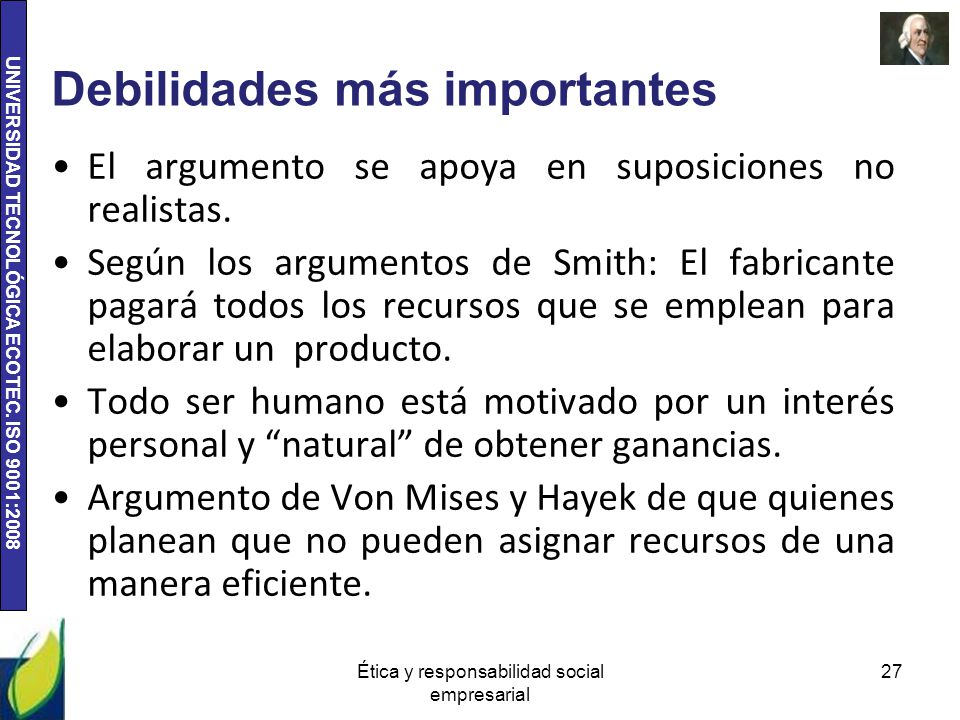 UNIVERSIDAD TECNOLÓGICA ECOTEC. ISO 9001:2008

Debilidades más importantes

• El argumento se apoya en suposiciones no realistas.

• Según los argumentos de Smith: El fabricante pagará todos los recursos que se emplean para elaborar un producto.

• Todo ser humano está motivado por un interés personal y “natural” de obtener ganancias.

• Argumento de Von Mises y Hayek de que quienes planean que no pueden asignar recursos de una manera eficiente.

Ética y responsabilidad social empresarial

27